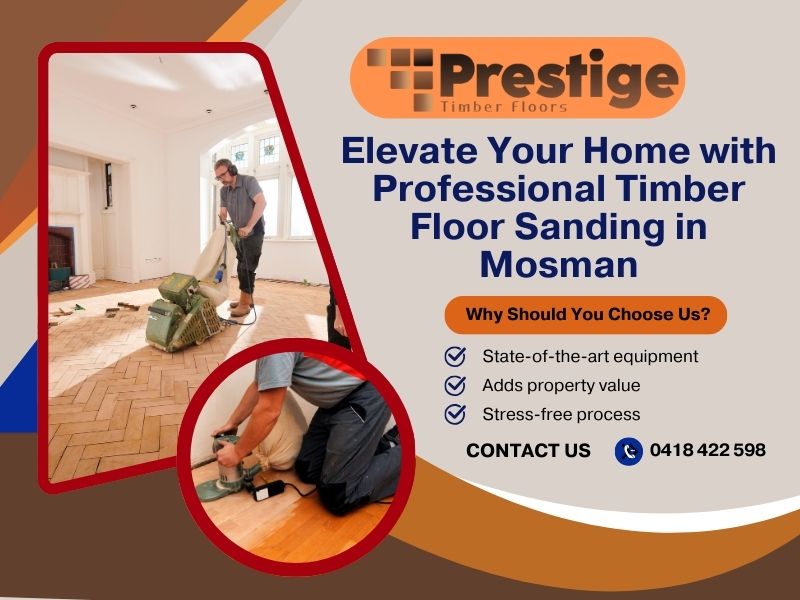 Prestige
Timber Floors

Elevate Your Home with Professional Timber Floor Sanding in Mosman

Why Should You Choose Us?

State-of-the-art equipment
Adds property value
Stress-free process

CONTACT US 0418 422 598